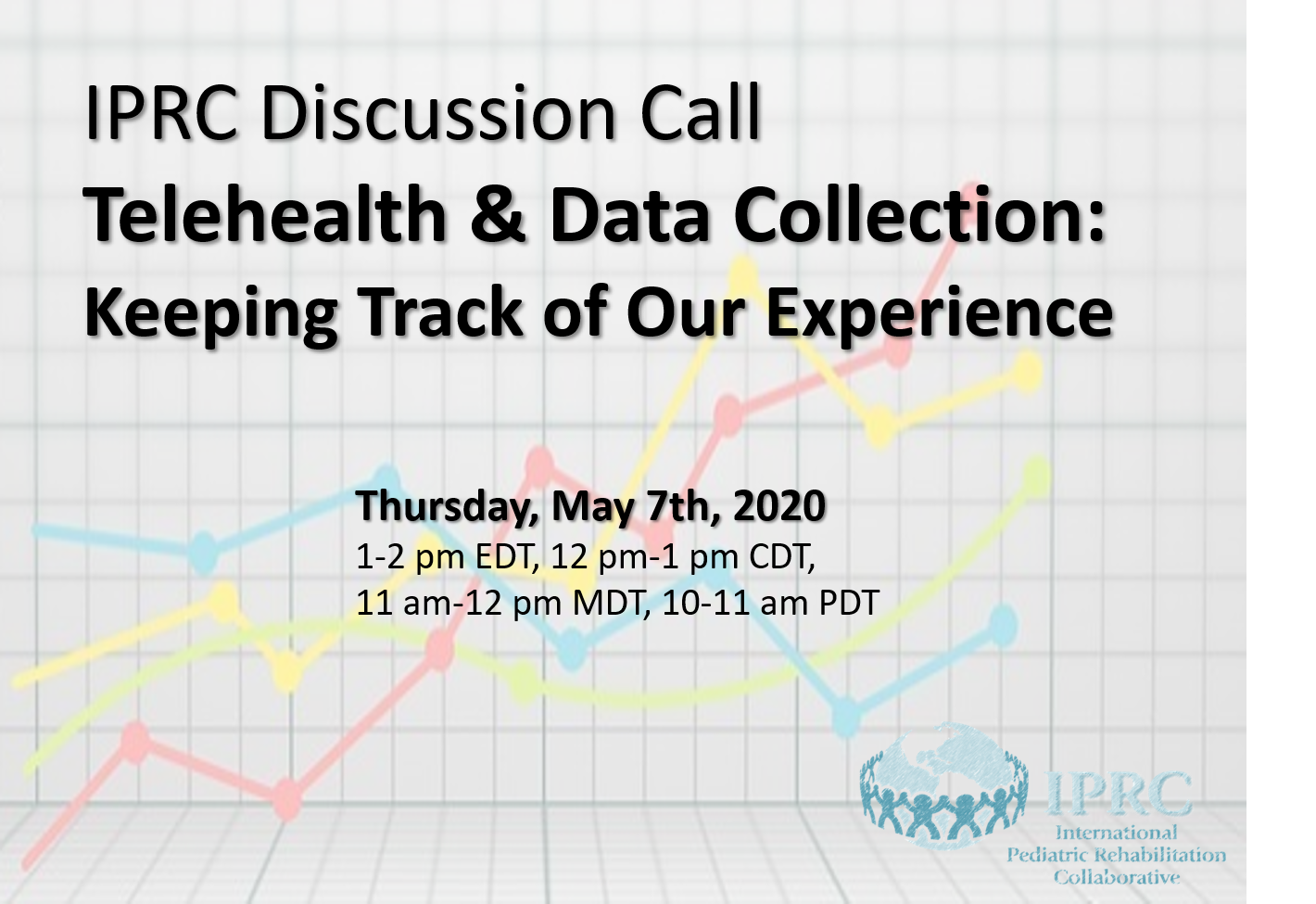 IPRC Discussion Call
Telehealth & Data Collection: Keeping Track of Our Experience

Thursday, May 7th, 2020
1-2 pm EDT, 12 pm-1 pm CDT, 11 am-12 pm MDT, 10-11 am PDT

IPRC
International Pediatric Rehabilitation Collaborative